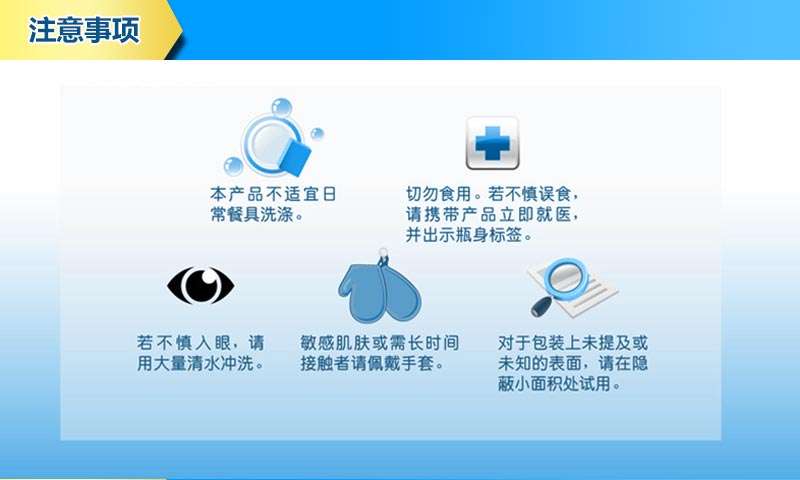 注意事项

本产品不适宜日常餐具洗涤。

切勿食用。若不慎误食，请携带产品立即就医，并出示瓶身标签。

若不慎入眼，请用大量清水冲洗。

敏感肌肤或需长时间接触者请佩戴手套。

对于包装上未提及或未知的表面，请在隐蔽小面积处试用。